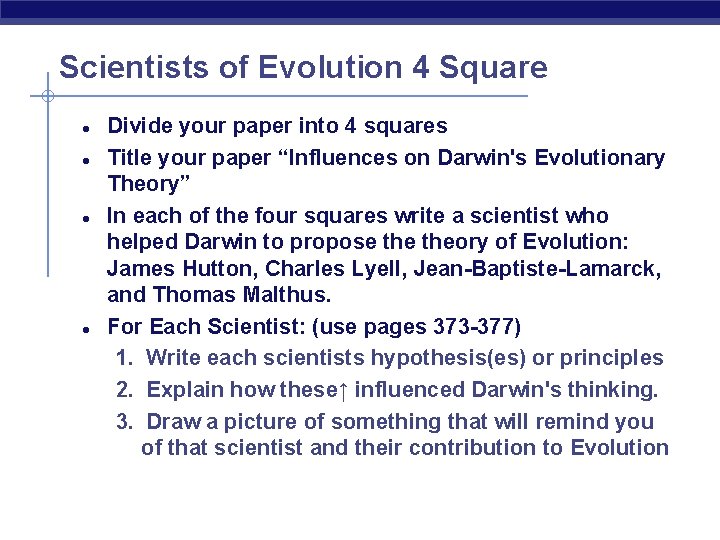 Scientists of Evolution 4 Square

- Divide your paper into 4 squares
- Title your paper “Influences on Darwin's Evolutionary Theory”
- In each of the four squares write a scientist who helped Darwin to propose the theory of Evolution: James Hutton, Charles Lyell, Jean-Baptiste-Lamarck, and Thomas Malthus.
- For Each Scientist: (use pages 373-377)
  1. Write each scientists hypothesis(es) or principles
  2. Explain how these↑ influenced Darwin's thinking.
  3. Draw a picture of something that will remind you of that scientist and their contribution to Evolution